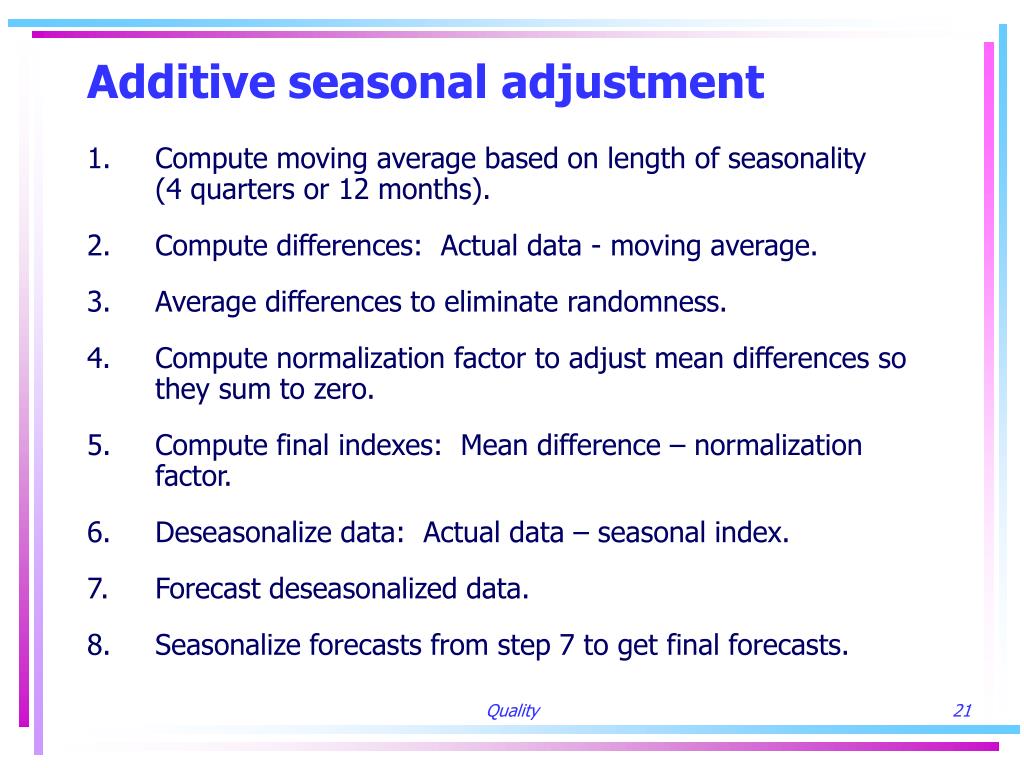 Additive seasonal adjustment

1. Compute moving average based on length of seasonality (4 quarters or 12 months).

2. Compute differences: Actual data - moving average.

3. Average differences to eliminate randomness.

4. Compute normalization factor to adjust mean differences so they sum to zero.

5. Compute final indexes: Mean difference – normalization factor.

6. Deseasonalize data: Actual data – seasonal index.

7. Forecast deseasonalized data.

8. Seasonalize forecasts from step 7 to get final forecasts.

Quality

21